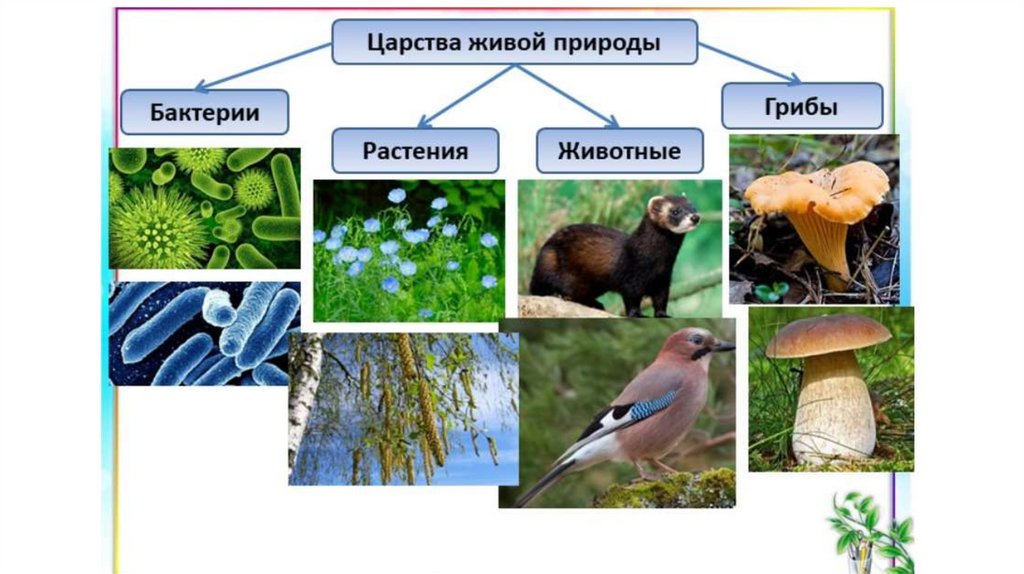 Царства живой природы

Бактерии

Растения

Животные

Грибы